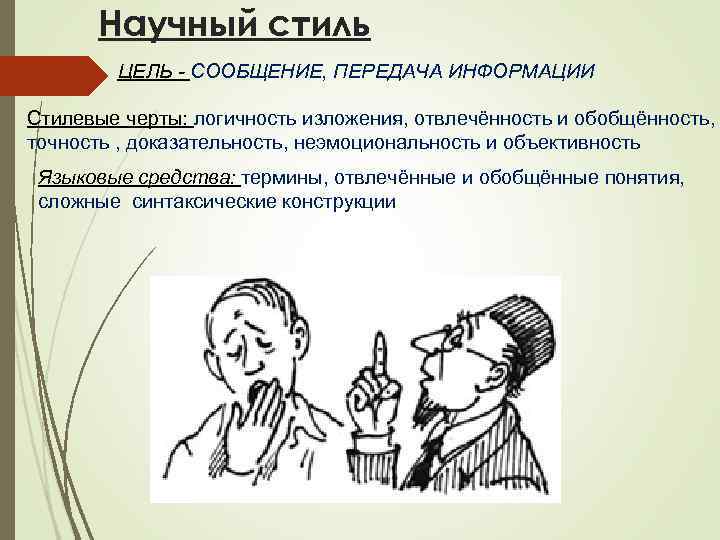 Научный стиль

ЦЕЛЬ - СООБЩЕНИЕ, ПЕРЕДАЧА ИНФОРМАЦИИ

Стилевые черты: логичность изложения, отвлечённость и обобщённость, точность , доказательность, неэмоциональность и объективность

Языковые средства: термины, отвлечённые и обобщённые понятия, сложные синтаксические конструкции